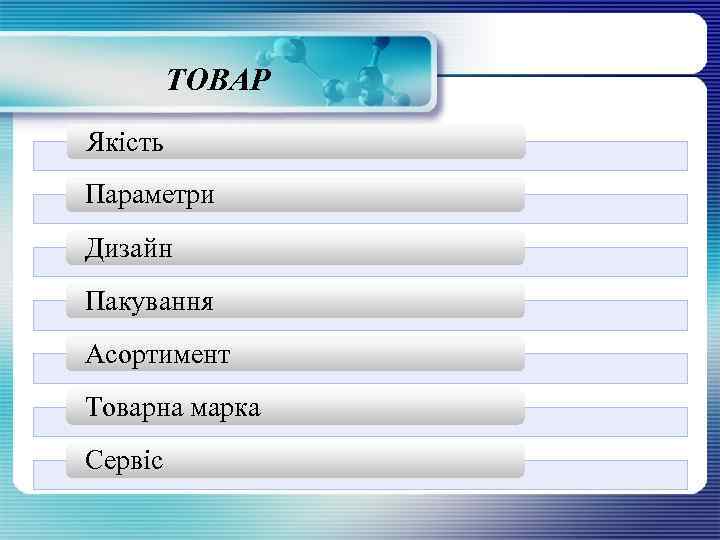 ТОВАР

Якість

Параметри

Дизайн

Пакування

Асортимент

Товарна марка

Сервіс